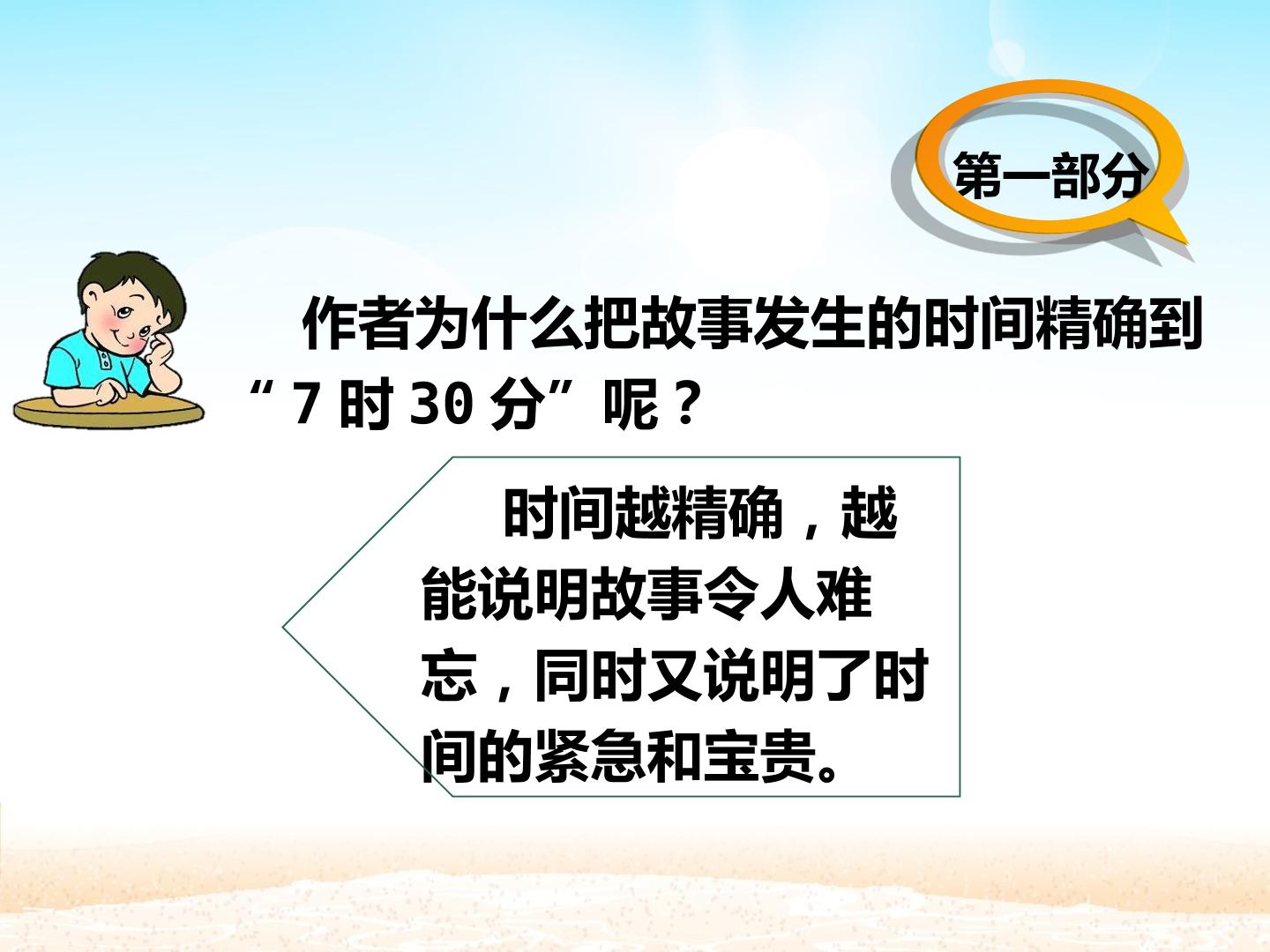 第一部分

作者为什么把故事发生的时间精确到“7时30分”呢？

时间越精确，越能说明故事令人难忘，同时又说明了时间的紧急和宝贵。